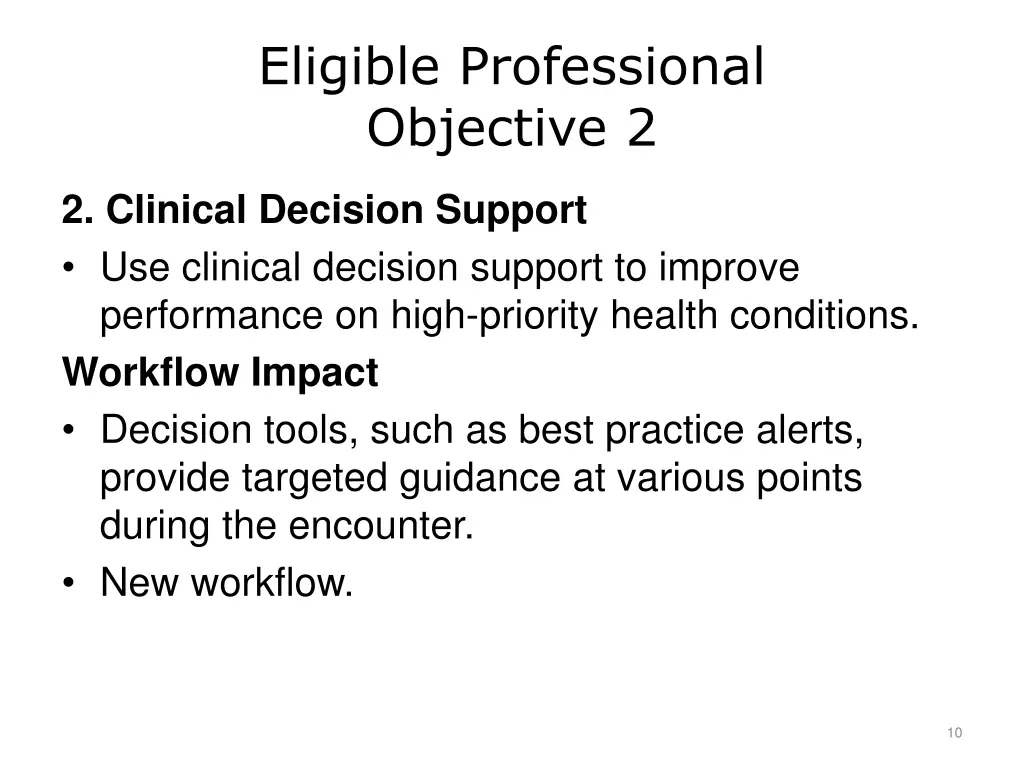 Eligible Professional
Objective 2

2. Clinical Decision Support
• Use clinical decision support to improve performance on high-priority health conditions.

Workflow Impact
• Decision tools, such as best practice alerts, provide targeted guidance at various points during the encounter.
• New workflow.

10